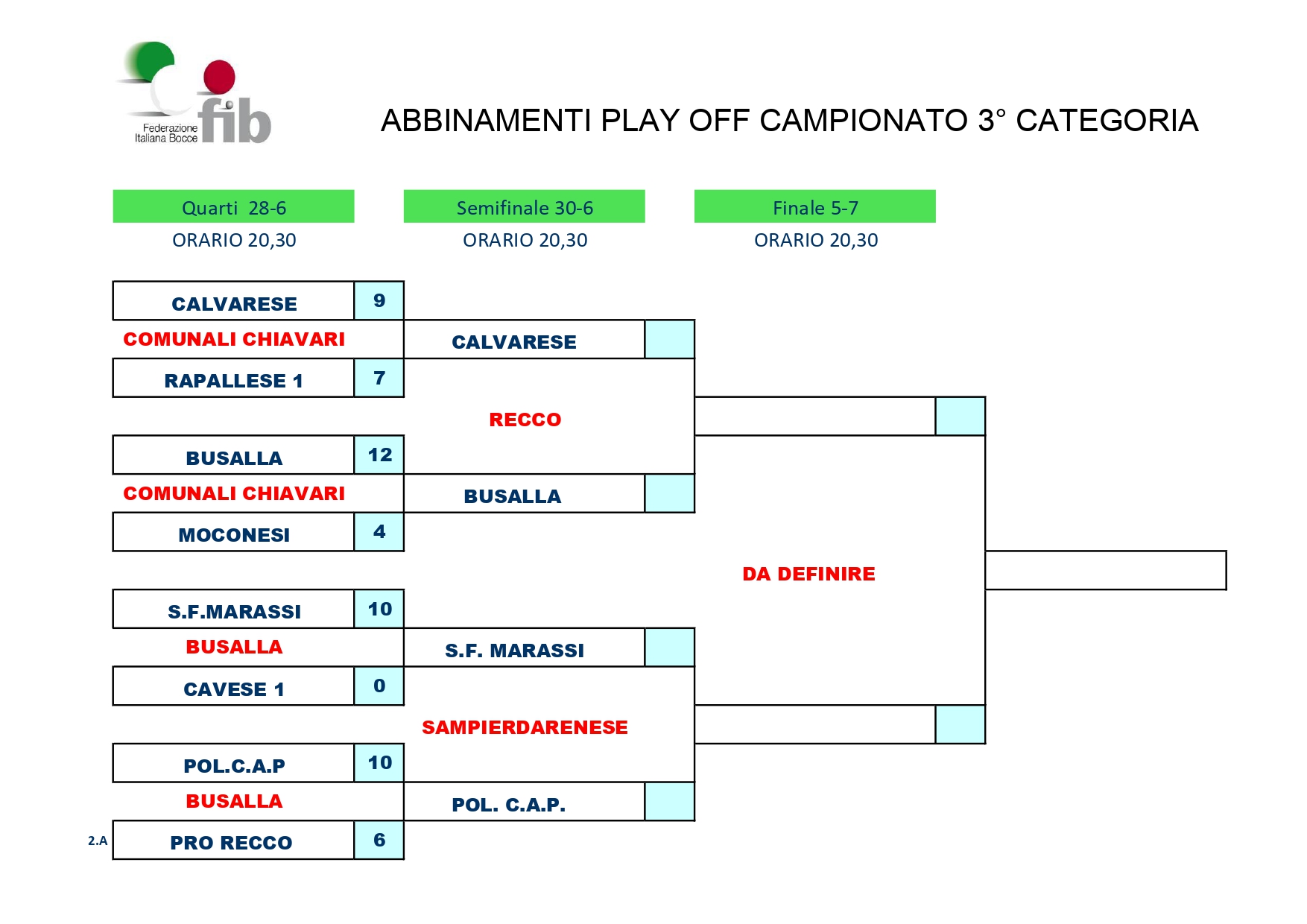 Federazione Italiana Bocce fib

ABBINAMENTI PLAY OFF CAMPIONATO 3° CATEGORIA

Quarti 28-6
ORARIO 20,30

Semifinale 30-6
ORARIO 20,30

Finale 5-7
ORARIO 20,30

CALVARESE 9
COMUNALI CHIAVARI
RAPALLESE 1 7

BUSALLA 12
COMUNALI CHIAVARI
MOCONESI 4

S.F.MARASSI 10
BUSALLA
CAVESE 1 0

POL.C.A.P 10
BUSALLA
2.A PRO RECCO 6

CALVARESE
RECCO
BUSALLA

S.F. MARASSI
SAMPIERDARENESE
POL. C.A.P.

DA DEFINIRE